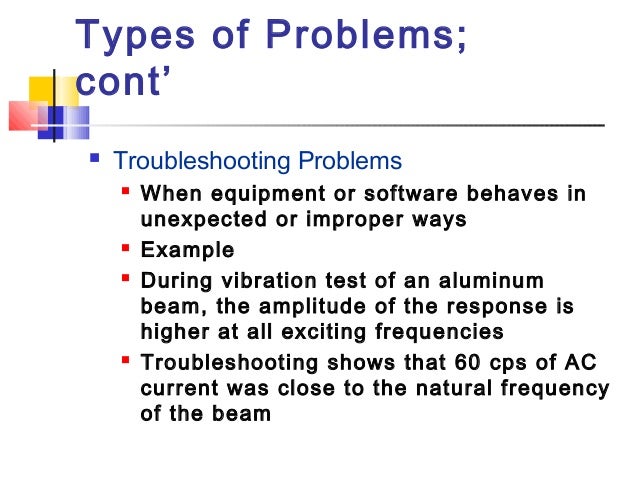 Types of Problems; cont’

Troubleshooting Problems

When equipment or software behaves in unexpected or improper ways

Example

During vibration test of an aluminum beam, the amplitude of the response is higher at all exciting frequencies

Troubleshooting shows that 60 cps of AC current was close to the natural frequency of the beam